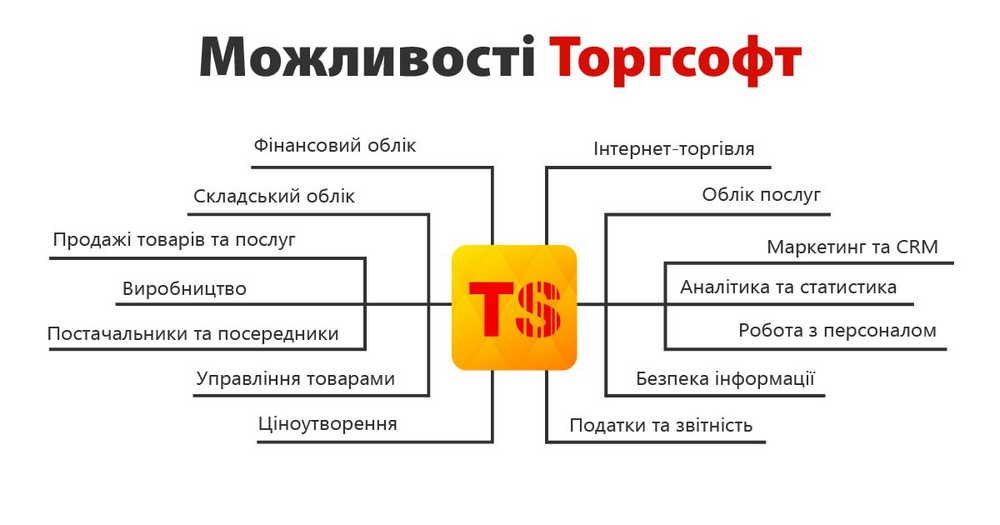 Можливості Торгсофт

Фінансовий облік

Складський облік

Продажі товарів та послуг

Виробництво

Постачальники та посередники

Управління товарами

Ціноутворення

TS

Інтернет-торгівля

Облік послуг

Маркетинг та CRM

Аналітика та статистика

Робота з персоналом

Безпека інформації

Податки та звітність